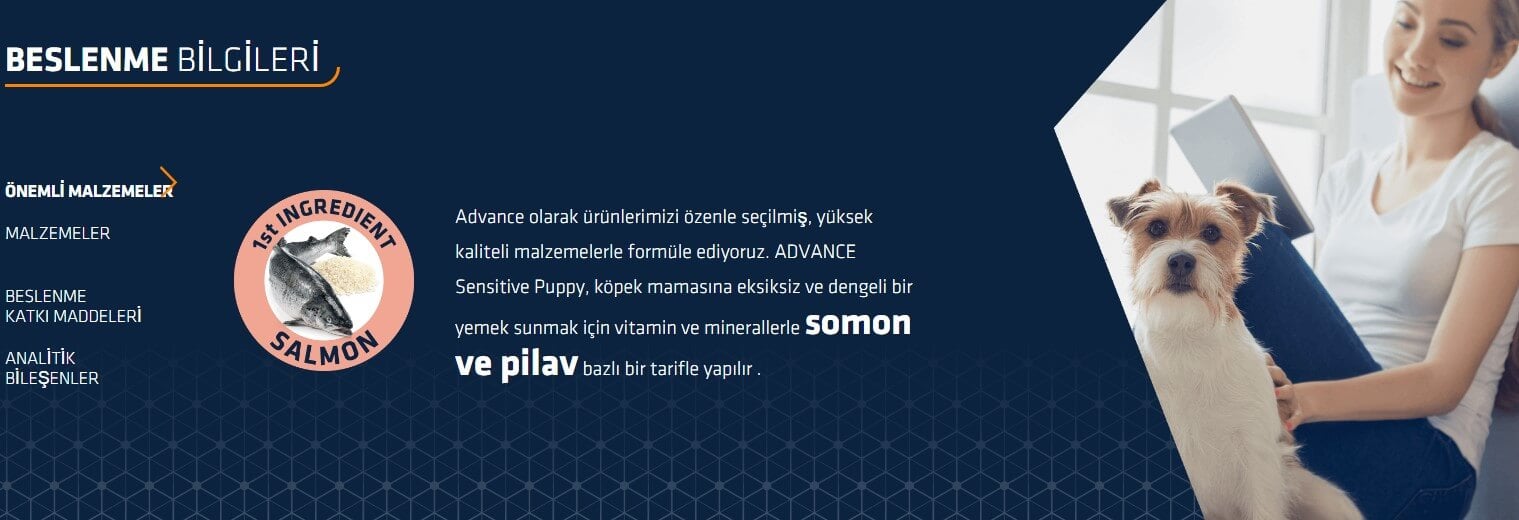 BESLENME BİLGİLERİ

ÖNEMLİ MALZEMELER

MALZEMELER

BESLENME KATKI MADDELERİ

ANALİTİK BİLEŞENLER

1st INGREDIENT
SALMON

Advance olarak ürünlerimizi özenle seçilmiş, yüksek kaliteli malzemelerle formüle ediyoruz. ADVANCE Sensitive Puppy, köpek mamasına eksiksiz ve dengeli bir yemek sunmak için vitamin ve minerallerle somon ve pilav bazlı bir tarifle yapılır .